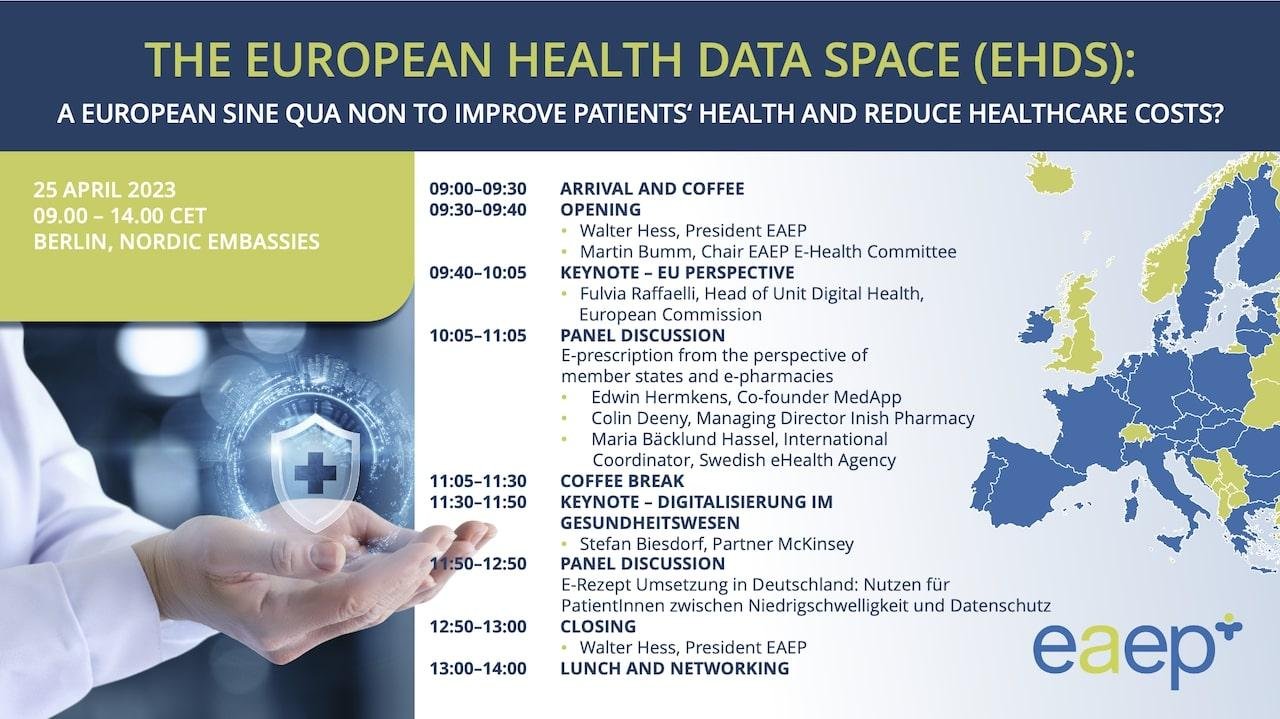 THE EUROPEAN HEALTH DATA SPACE (EHDS):
A EUROPEAN SINE QUA NON TO IMPROVE PATIENTS' HEALTH AND REDUCE HEALTHCARE COSTS?

25 APRIL 2023
09.00 – 14.00 CET
BERLIN, NORDIC EMBASSIES

09:00–09:30 ARRIVAL AND COFFEE
09:30–09:40 OPENING
• Walter Hess, President EAEP
• Martin Bumm, Chair EAEP E-Health Committee
09:40–10:05 KEYNOTE – EU PERSPECTIVE
• Fulvia Raffaelli, Head of Unit Digital Health, European Commission
10:05–11:05 PANEL DISCUSSION
E-prescription from the perspective of member states and e-pharmacies
• Edwin Hermkens, Co-founder MedApp
• Colin Deeny, Managing Director Inish Pharmacy
• Maria Bäcklund Hassel, International Coordinator, Swedish eHealth Agency
11:05–11:30 COFFEE BREAK
11:30–11:50 KEYNOTE – DIGITALISIERUNG IM GESUNDHEITSWESEN
• Stefan Biesdorf, Partner McKinsey
11:50–12:50 PANEL DISCUSSION
E-Rezept Umsetzung in Deutschland: Nutzen für PatientInnen zwischen Niedrigschwelligkeit und Datenschutz
12:50–13:00 CLOSING
• Walter Hess, President EAEP
13:00–14:00 LUNCH AND NETWORKING

eaep